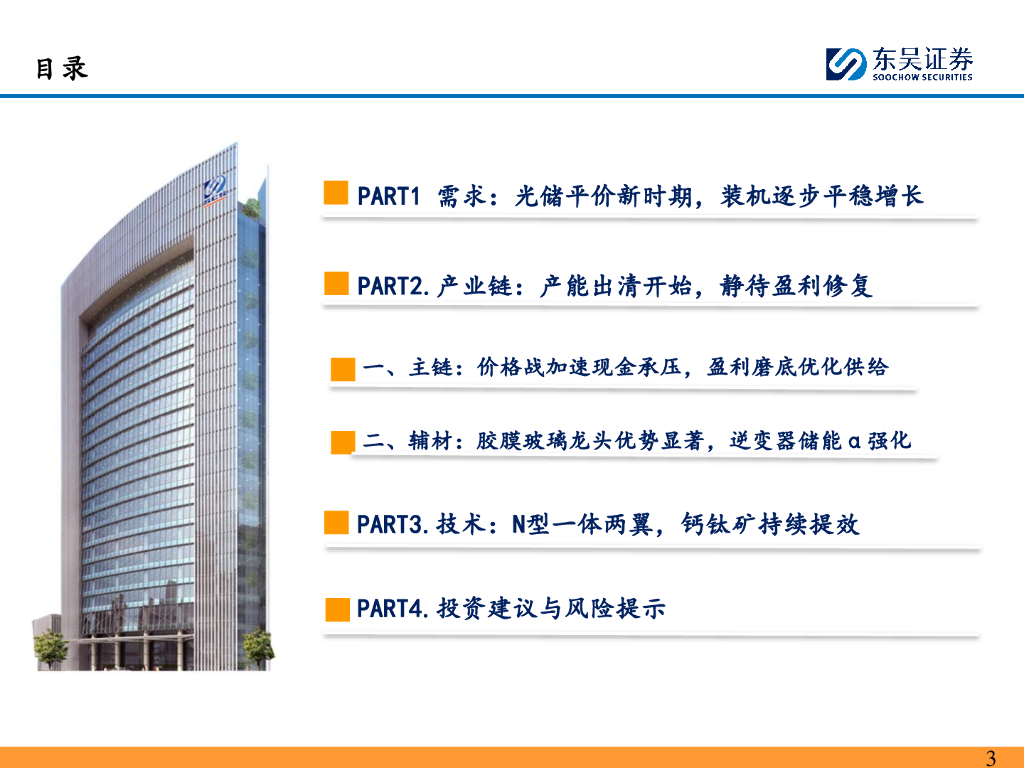 目录

东吴证券
SOOCHOW SECURITIES

PART1 需求：光储平价新时期，装机逐步平稳增长

PART2.产业链：产能出清开始，静待盈利修复

一、主链：价格战加速现金承压，盈利磨底优化供给

二、辅材：胶膜玻璃龙头优势显著，逆变器储能α强化

PART3.技术：N型一体两翼，钙钛矿持续提效

PART4.投资建议与风险提示

3